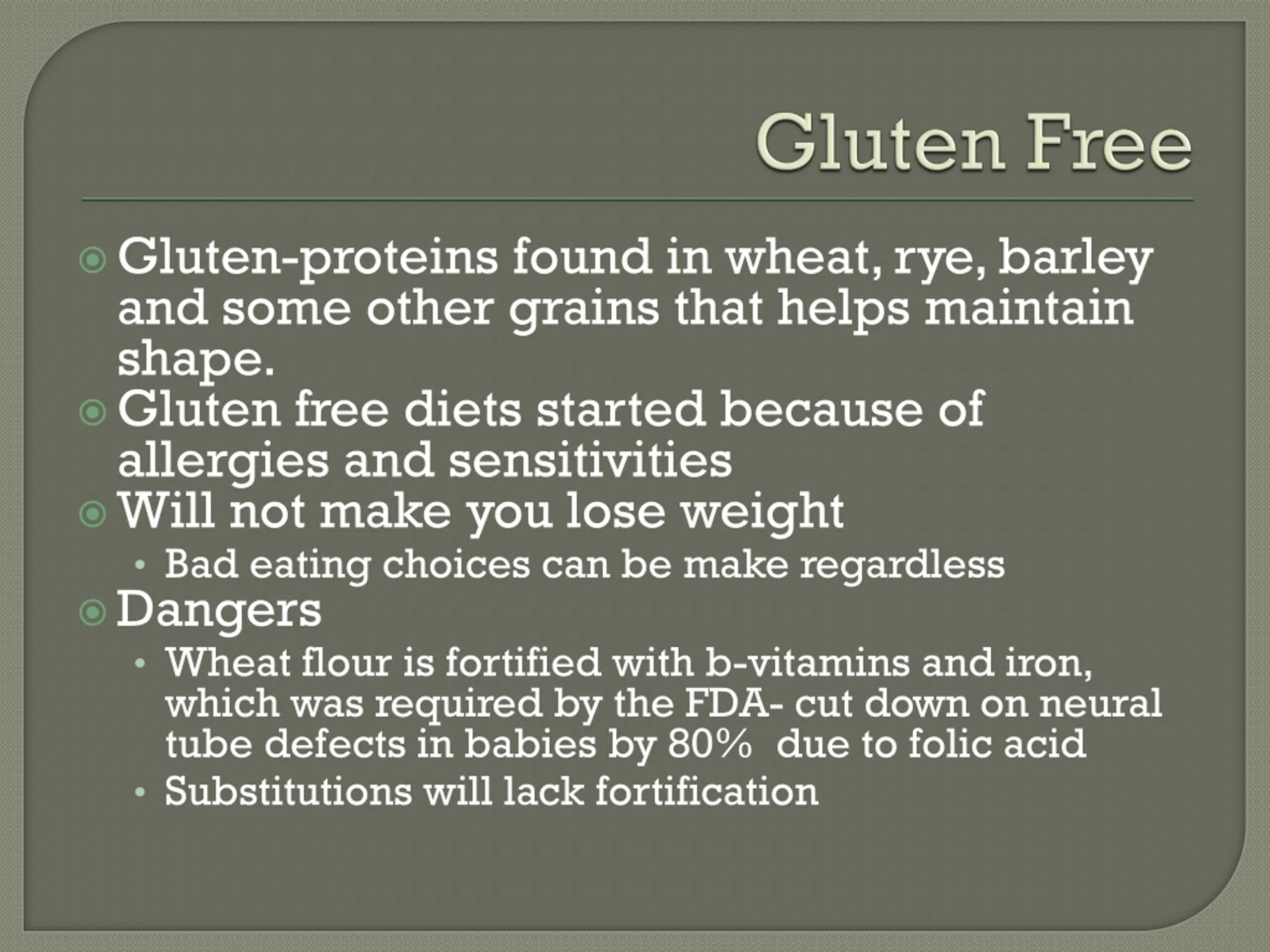 Gluten Free

Gluten-proteins found in wheat, rye, barley and some other grains that helps maintain shape.

Gluten free diets started because of allergies and sensitivities

Will not make you lose weight

• Bad eating choices can be make regardless

Dangers

• Wheat flour is fortified with b-vitamins and iron, which was required by the FDA- cut down on neural tube defects in babies by 80%  due to folic acid

• Substitutions will lack fortification